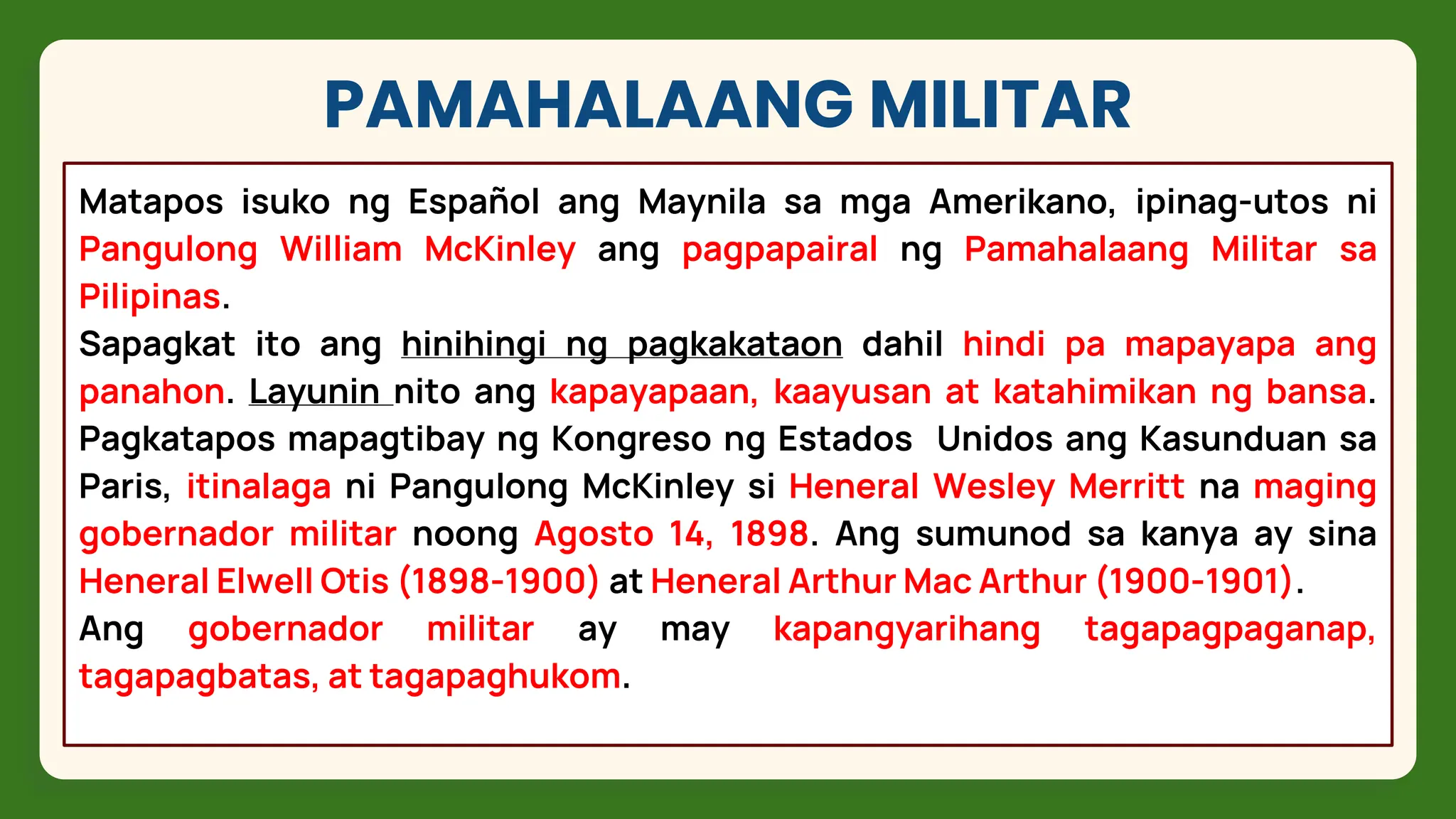 PAMAHALAANG MILITAR

Matapos isuko ng Español ang Maynila sa mga Amerikano, ipinag-utos ni Pangulong William McKinley ang pagpapairal ng Pamahalaang Militar sa Pilipinas.

Sapagkat ito ang hinihingi ng pagkakataon dahil hindi pa mapayapa ang panahon. Layunin nito ang kapayapaan, kaayusan at katahimikan ng bansa.

Pagkatapos mapagtibay ng Kongreso ng Estados Unidos ang Kasunduan sa Paris, itinalaga ni Pangulong McKinley si Heneral Wesley Merritt na maging gobernador militar noong Agosto 14, 1898. Ang sumunod sa kanya ay sina Heneral Elwell Otis (1898-1900) at Heneral Arthur Mac Arthur (1900-1901).

Ang gobernador militar ay may kapangyarihang tagapagpaganap, tagapagbatas, at tagapaghukom.